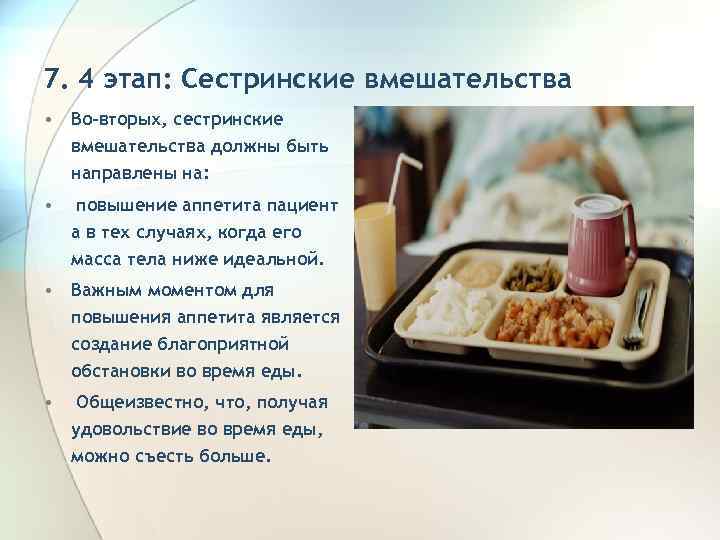 7. 4 этап: Сестринские вмешательства

• Во-вторых, сестринские вмешательства должны быть направлены на:

• повышение аппетита пациент а в тех случаях, когда его масса тела ниже идеальной.

• Важным моментом для повышения аппетита является создание благоприятной обстановки во время еды.

• Общеизвестно, что, получая удовольствие во время еды, можно съесть больше.